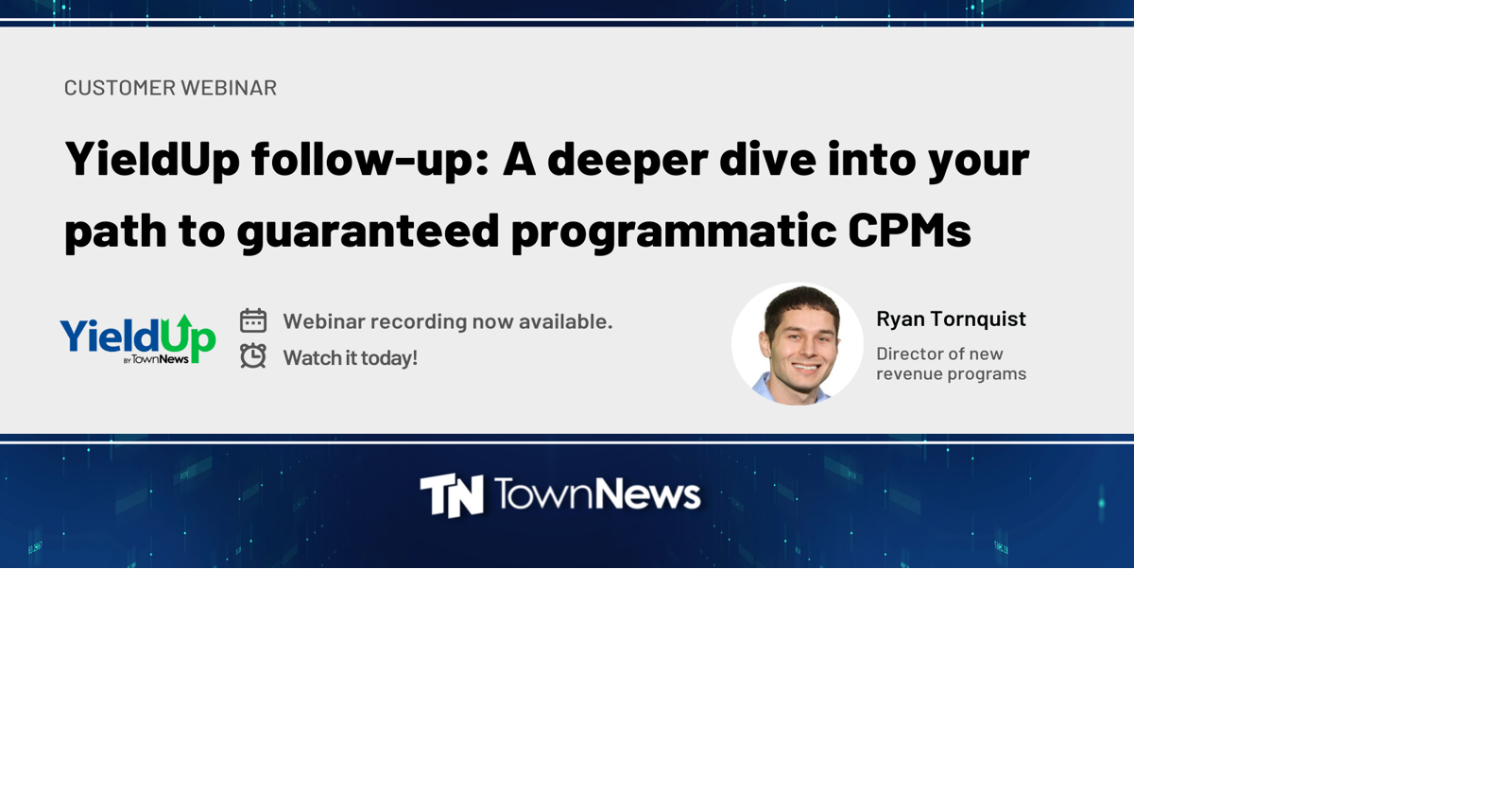 CUSTOMER WEBINAR

YieldUp follow-up: A deeper dive into your path to guaranteed programmatic CPMs

YieldUp BY TownNews

Webinar recording now available.

Watch it today!

Ryan Tornquist

Director of new revenue programs

TN TownNews